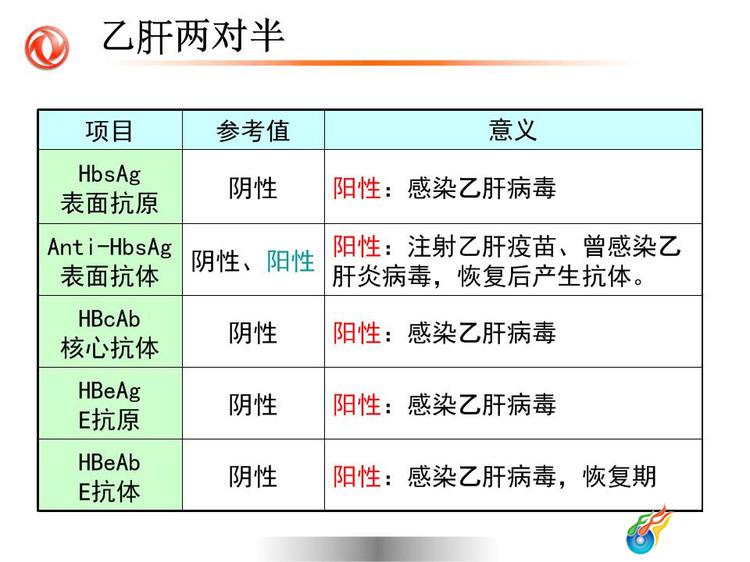 乙肝两对半

| 项目 | 参考值 | 意义 |
|---|---|---|
| HbsAg 表面抗原 | 阴性 | 阳性：感染乙肝病毒 |
| Anti-HbsAg 表面抗体 | 阴性、阳性 | 阳性：注射乙肝疫苗、曾感染乙肝炎病毒，恢复后产生抗体。 |
| HBcAb 核心抗体 | 阴性 | 阳性：感染乙肝病毒 |
| HBeAg E抗原 | 阴性 | 阳性：感染乙肝病毒 |
| HBeAb E抗体 | 阴性 | 阳性：感染乙肝病毒，恢复期 |